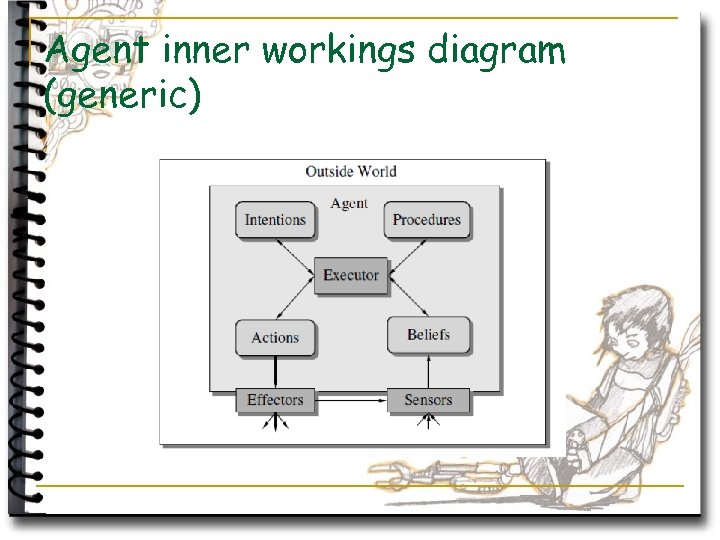 Agent inner workings diagram (generic)

Outside World

Agent

Intentions

Procedures

Executor

Actions

Beliefs

Effectors

Sensors